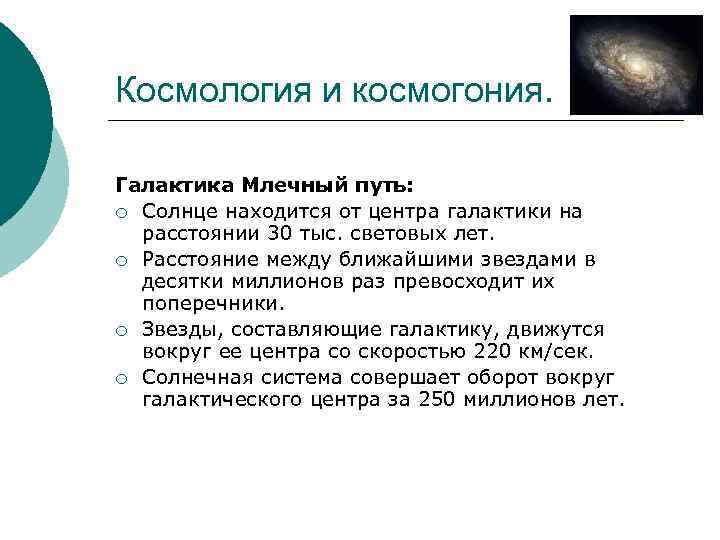 Космология и космогония.

Галактика Млечный путь:
○ Солнце находится от центра галактики на расстоянии 30 тыс. световых лет.
○ Расстояние между ближайшими звездами в десятки миллионов раз превосходит их поперечники.
○ Звезды, составляющие галактику, движутся вокруг ее центра со скоростью 220 км/сек.
○ Солнечная система совершает оборот вокруг галактического центра за 250 миллионов лет.